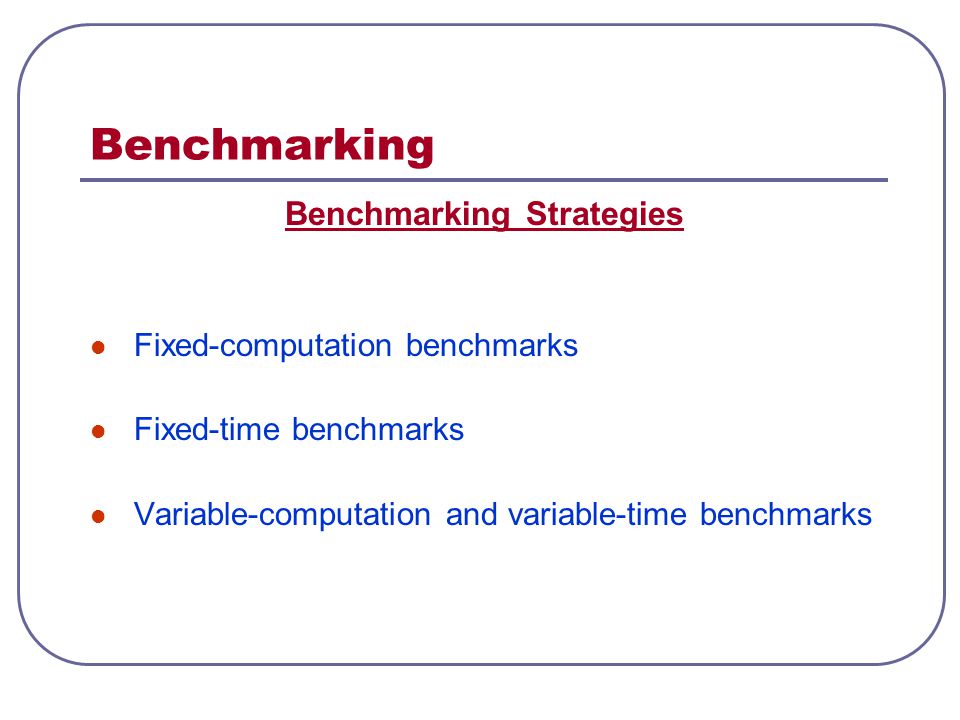 Benchmarking

Benchmarking Strategies

- Fixed-computation benchmarks
- Fixed-time benchmarks
- Variable-computation and variable-time benchmarks